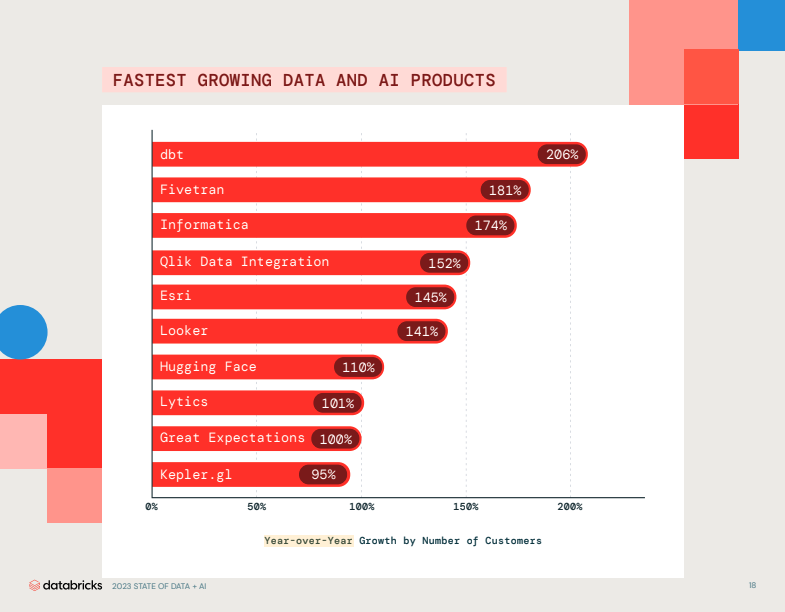 FASTEST GROWING DATA AND AI PRODUCTS

dbt 206%
Fivetran 181%
Informatica 174%
Qlik Data Integration 152%
Esri 145%
Looker 141%
Hugging Face 110%
Lytics 101%
Great Expectations 100%
Kepler.gl 95%

0% 50% 100% 150% 200%

Year-over-Year Growth by Number of Customers

databricks 2023 STATE OF DATA + AI

18